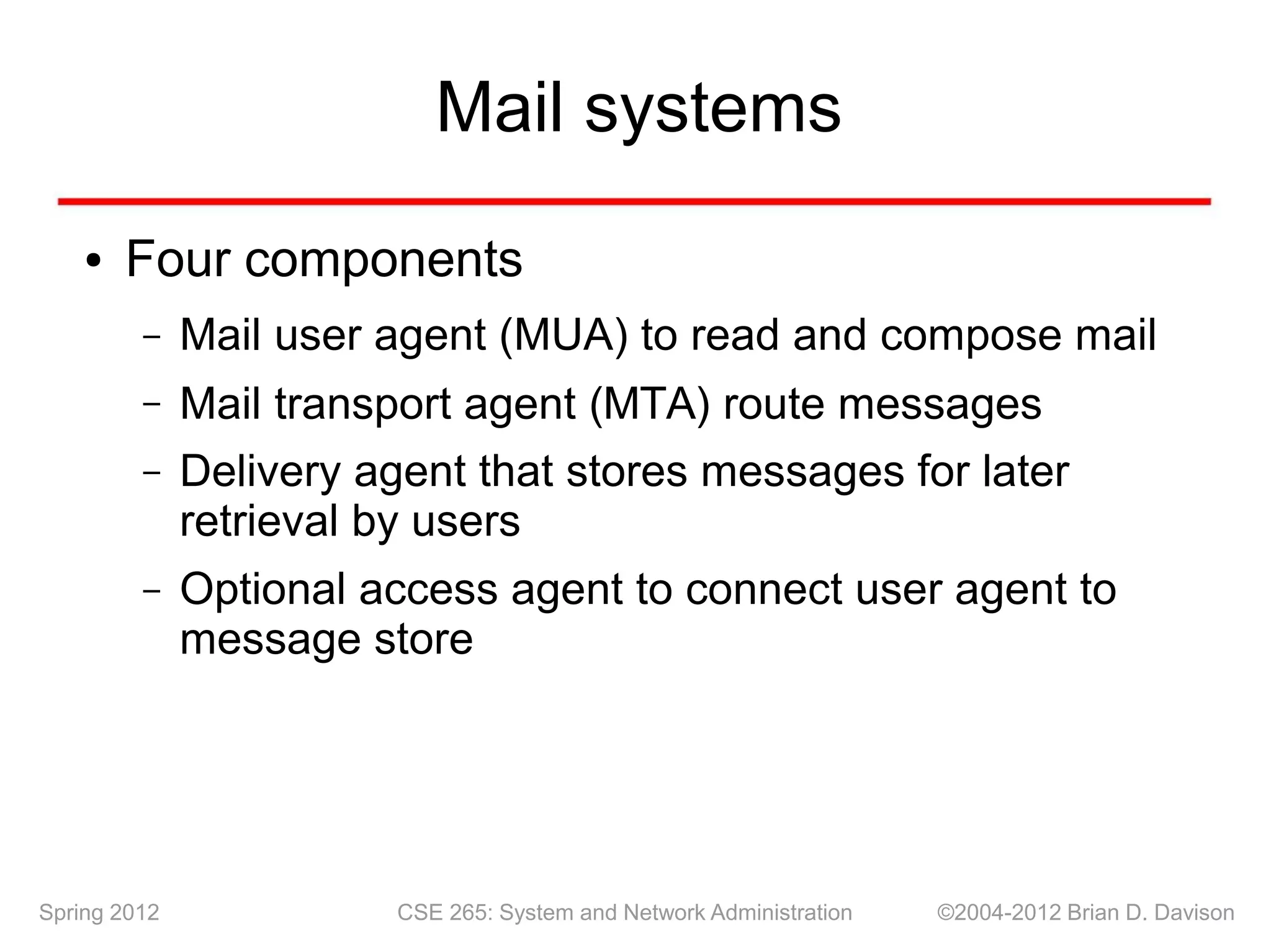 Mail systems

• Four components

– Mail user agent (MUA) to read and compose mail

– Mail transport agent (MTA) route messages

– Delivery agent that stores messages for later retrieval by users

– Optional access agent to connect user agent to message store

Spring 2012

CSE 265: System and Network Administration

©2004-2012 Brian D. Davison